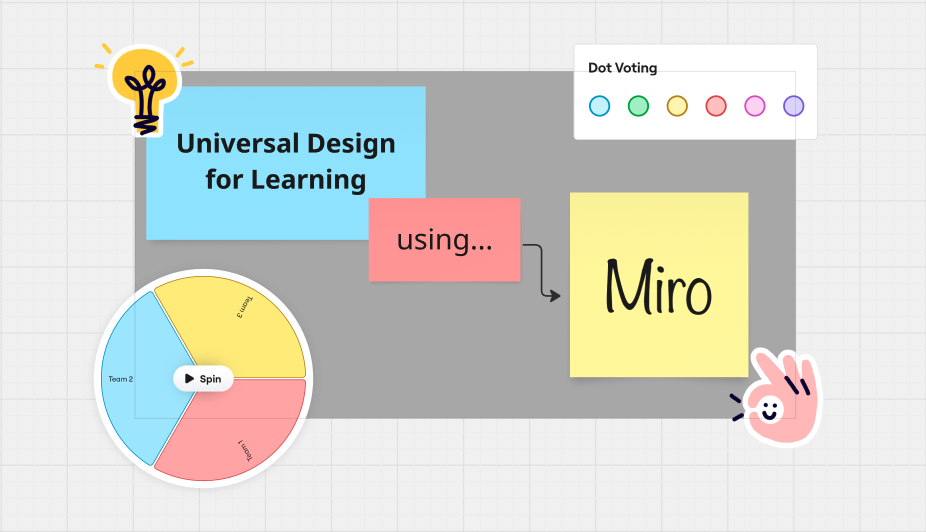 Dot Voting

Universal Design for Learning

using...

Miro

Team 3

Team 2

Spin

Team 1